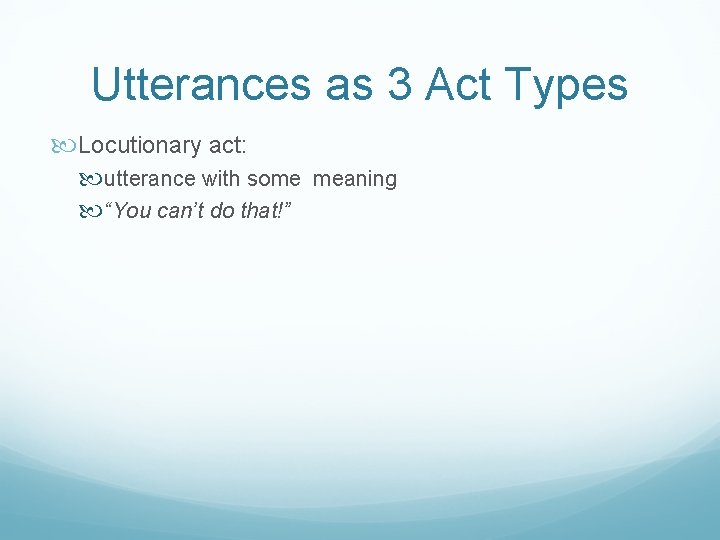 Utterances as 3 Act Types

Locutionary act:

utterance with some meaning

“You can’t do that!”